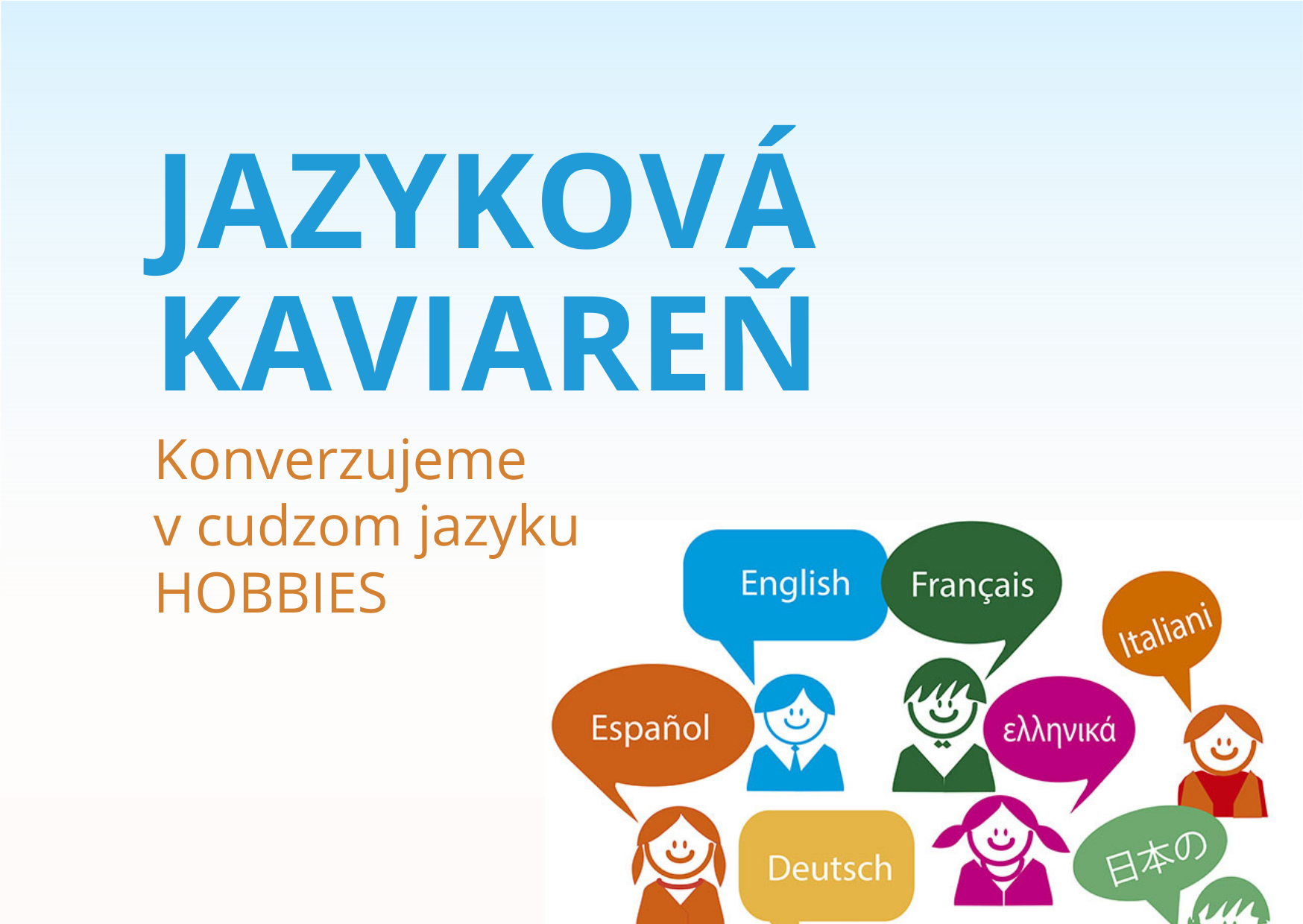 JAZYKOVÁ KAVIAREŇ

Konverzujeme
v cudzom jazyku
HOBBIES

English
Français
Italiani
Español
ελληνικά
Deutsch
日本の